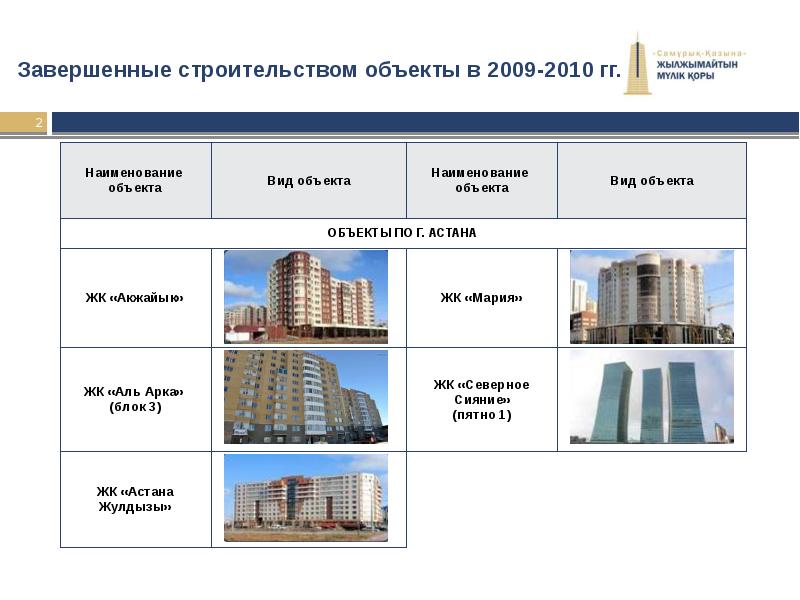 Завершенные строительством объекты в 2009-2010 гг.

«Самұрық-Қазына»
ЖЫЛЖЫМАЙТЫН МҮЛІК ҚОРЫ

2

| Наименование объекта | Вид объекта | Наименование объекта | Вид объекта |
|---|---|---|---|
| ОБЪЕКТЫ ПО Г. АСТАНА | | | |
| ЖК «Акжайык» | | ЖК «Мария» | |
| ЖК «Аль Арка» (блок 3) | | ЖК «Северное Сияние» (пятно 1) | |
| ЖК «Астана Жулдызы» | | | |